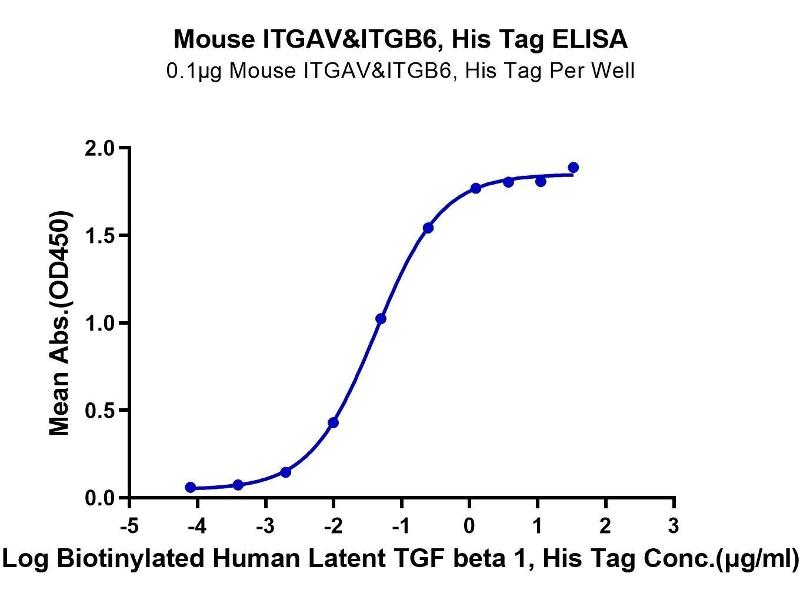 Mouse ITGAV&ITGB6, His Tag ELISA
0.1μg Mouse ITGAV&ITGB6, His Tag Per Well

Mean Abs.(OD450)

2.0
1.5
1.0
0.5
0.0

-5 -4 -3 -2 -1 0 1 2 3

Log Biotinylated Human Latent TGF beta 1, His Tag Conc.(μg/ml)